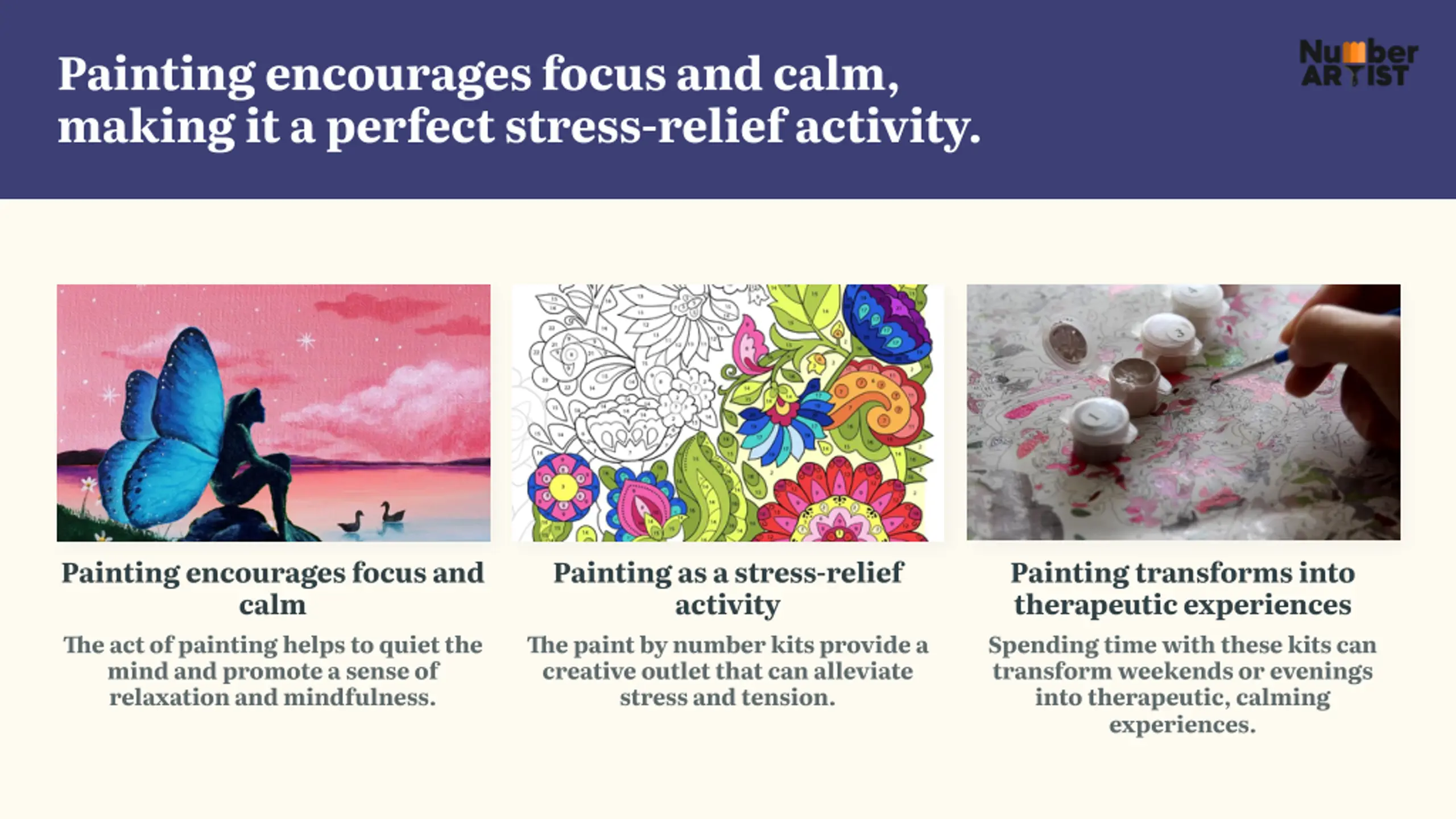 Painting encourages focus and calm, making it a perfect stress-relief activity.

Number ARTIST

Painting encourages focus and calm

The act of painting helps to quiet the mind and promote a sense of relaxation and mindfulness.

Painting as a stress-relief activity

The paint by number kits provide a creative outlet that can alleviate stress and tension.

Painting transforms into therapeutic experiences

Spending time with these kits can transform weekends or evenings into therapeutic, calming experiences.